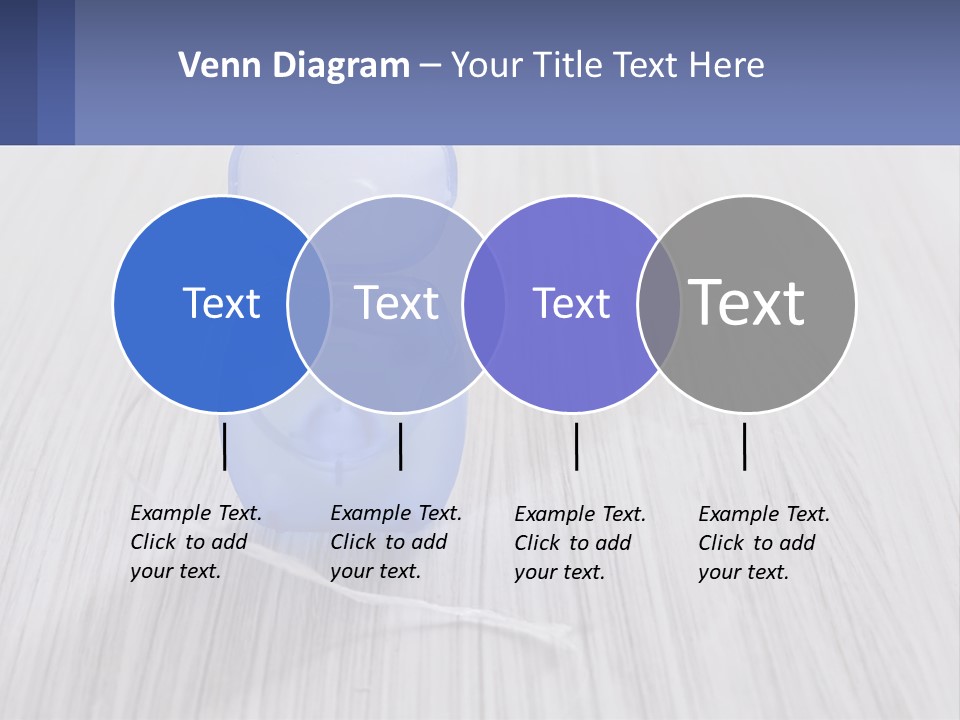 Venn Diagram – Your Title Text Here

Text

Text

Text

Text

Example Text. Click to add your text.

Example Text. Click to add your text.

Example Text. Click to add your text.

Example Text. Click to add your text.